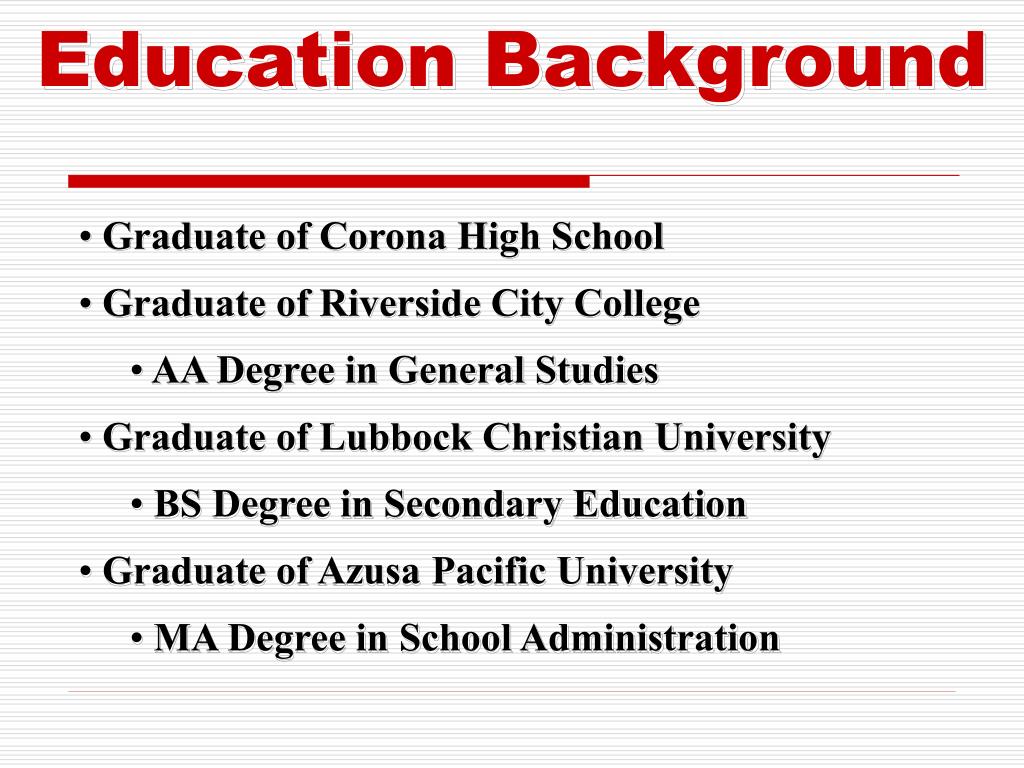 Education Background

• Graduate of Corona High School

• Graduate of Riverside City College

• AA Degree in General Studies

• Graduate of Lubbock Christian University

• BS Degree in Secondary Education

• Graduate of Azusa Pacific University

• MA Degree in School Administration